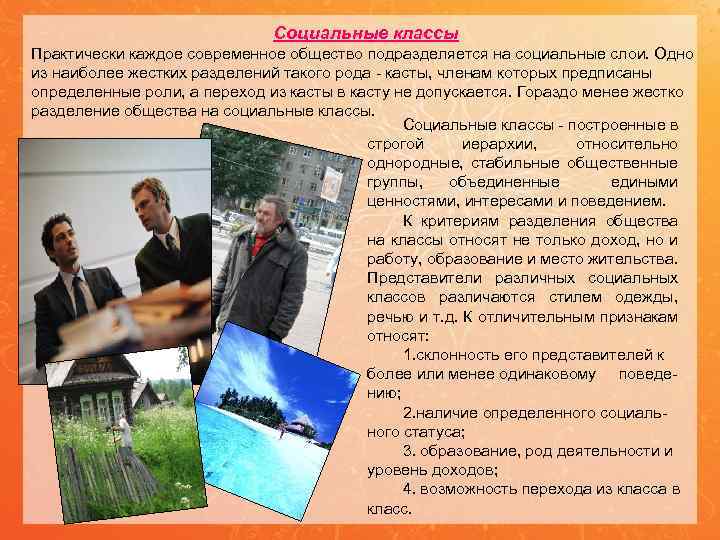 Социальные классы

Практически каждое современное общество подразделяется на социальные слои. Одно из наиболее жестких разделений такого рода - касты, членам которых предписаны определенные роли, а переход из касты в касту не допускается. Гораздо менее жестко разделение общества на социальные классы.

Социальные классы - построенные в строгой иерархии, относительно однородные, стабильные общественные группы, объединенные едиными ценностями, интересами и поведением.

К критериям разделения общества на классы относят не только доход, но и работу, образование и место жительства. Представители различных социальных классов различаются стилем одежды, речью и т.д. К отличительным признакам относят:

1.склонность его представителей к более или менее одинаковому поведению;

2.наличие определенного социального статуса;

3. образование, род деятельности и уровень доходов;

4. возможность перехода из класса в класс.